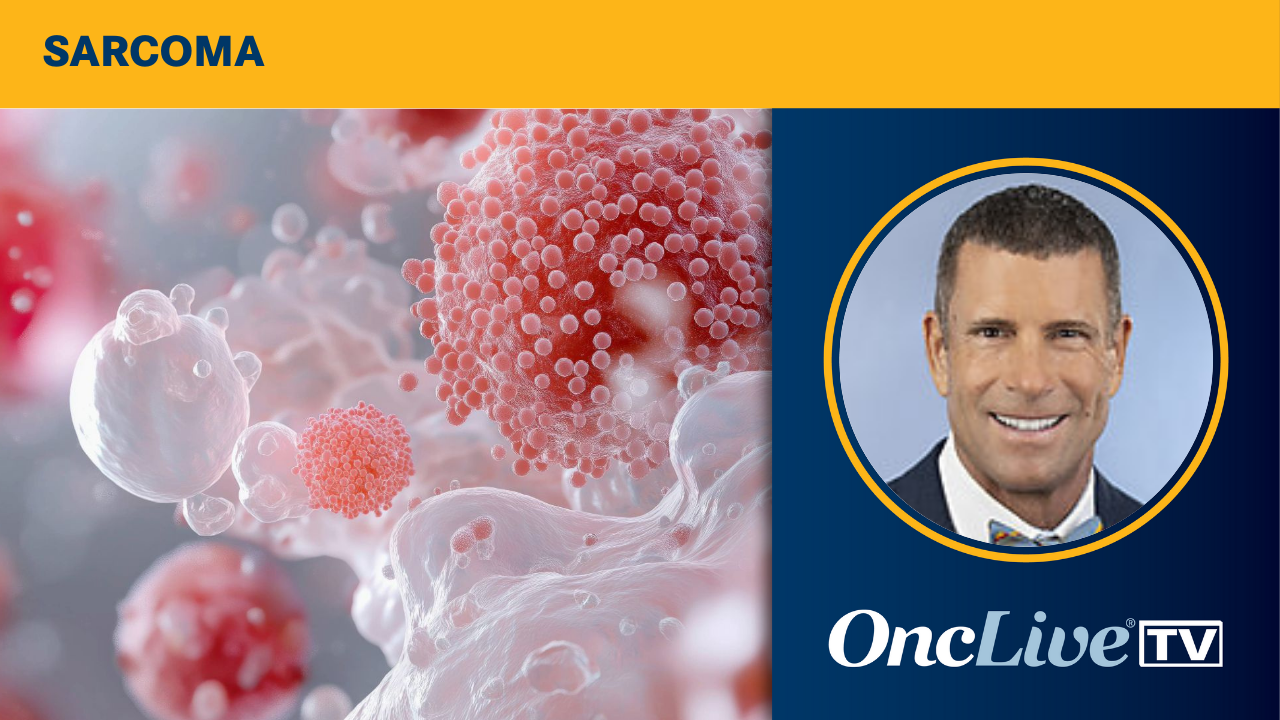 SARCOMA

OncLive® TV